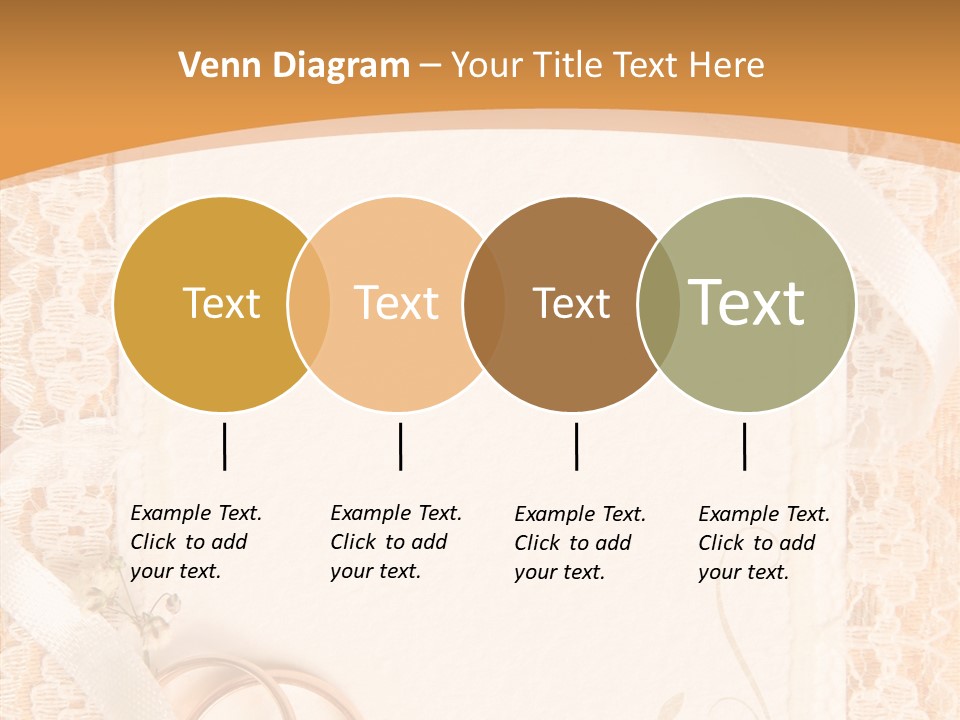 Venn Diagram – Your Title Text Here

Text

Text

Text

Text

Example Text. Click to add your text.

Example Text. Click to add your text.

Example Text. Click to add your text.

Example Text. Click to add your text.